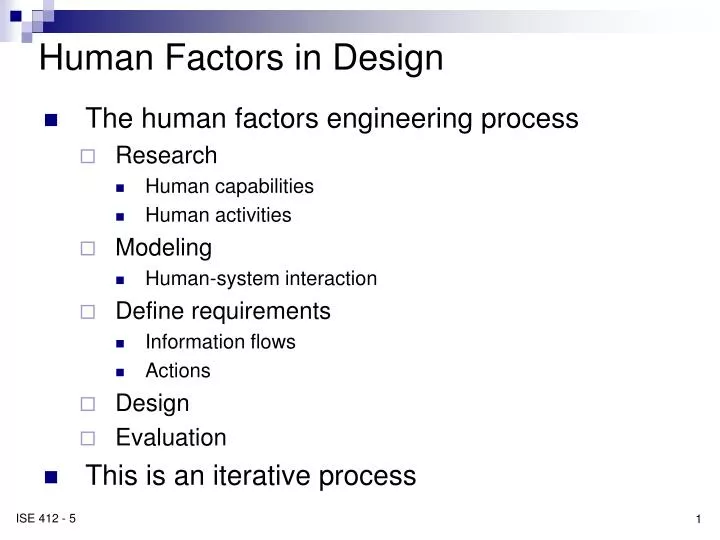 Human Factors in Design

- The human factors engineering process
  - Research
    - Human capabilities
    - Human activities
  - Modeling
    - Human-system interaction
  - Define requirements
    - Information flows
    - Actions
  - Design
  - Evaluation
- This is an iterative process

ISE 412 - 5

1